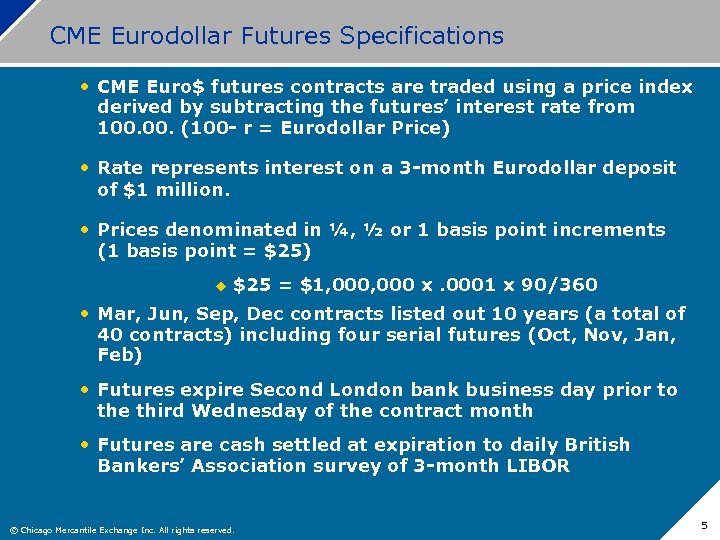 CME Eurodollar Futures Specifications

• CME Euro$ futures contracts are traded using a price index derived by subtracting the futures' interest rate from 100.00. (100- r = Eurodollar Price)

• Rate represents interest on a 3-month Eurodollar deposit of $1 million.

• Prices denominated in ¼, ½ or 1 basis point increments (1 basis point = $25)

◆ $25 = $1,000,000 x .0001 x 90/360

• Mar, Jun, Sep, Dec contracts listed out 10 years (a total of 40 contracts) including four serial futures (Oct, Nov, Jan, Feb)

• Futures expire Second London bank business day prior to the third Wednesday of the contract month

• Futures are cash settled at expiration to daily British Bankers' Association survey of 3-month LIBOR

© Chicago Mercantile Exchange Inc. All rights reserved.

5